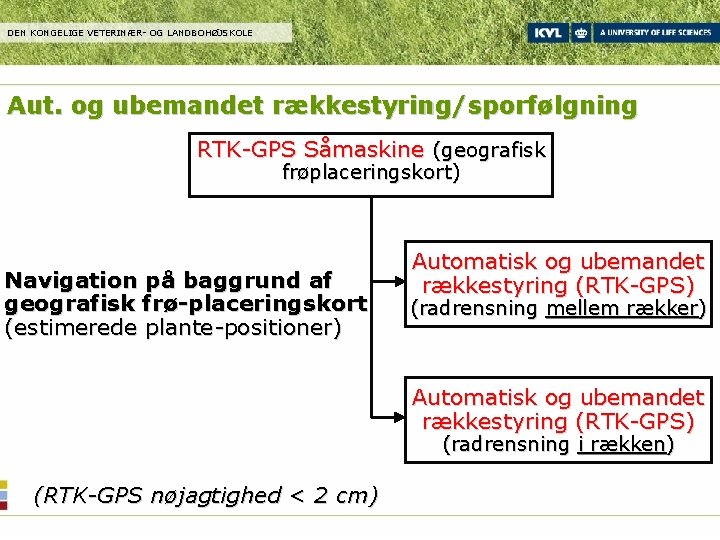 DEN KONGELIGE VETERINÆR- OG LANDBOHØJSKOLE

KVL A UNIVERSITY OF LIFE SCIENCES

Aut. og ubemandet rækkestyring/sporfølgning

RTK-GPS Såmaskine (geografisk frøplaceringskort)

Navigation på baggrund af geografisk frø-placeringskort (estimerede plante-positioner)

Automatisk og ubemandet rækkestyring (RTK-GPS) (radrensning mellem rækker)

Automatisk og ubemandet rækkestyring (RTK-GPS) (radrensning i rækken)

(RTK-GPS nøjagtighed < 2 cm)